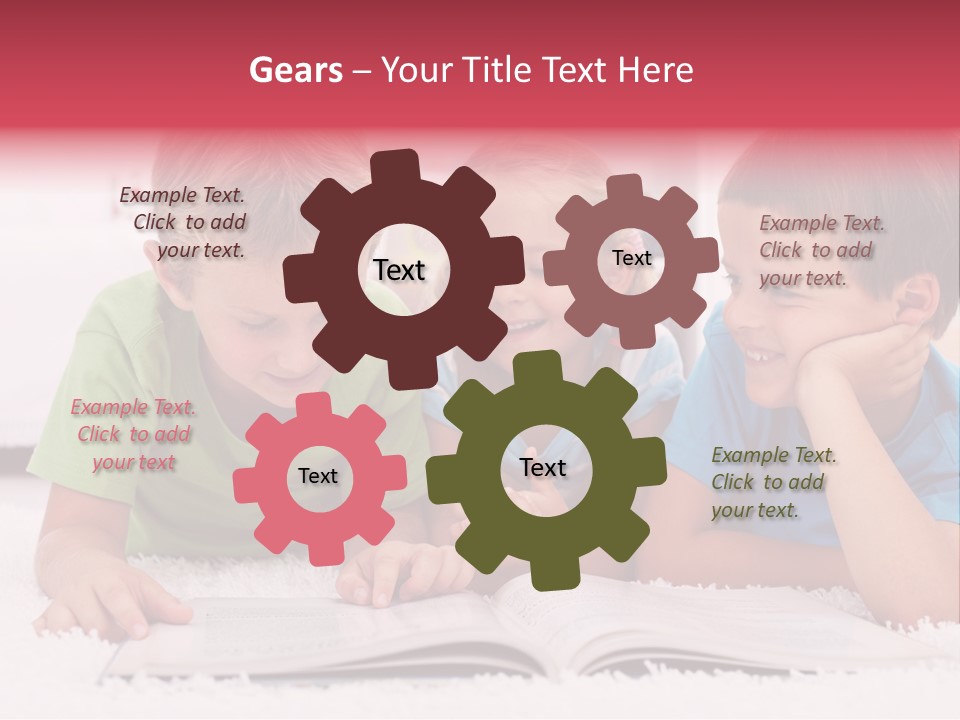 Gears – Your Title Text Here

Example Text. Click to add your text.

Text

Text

Example Text. Click to add your text.

Example Text. Click to add your text

Text

Text

Example Text. Click to add your text.